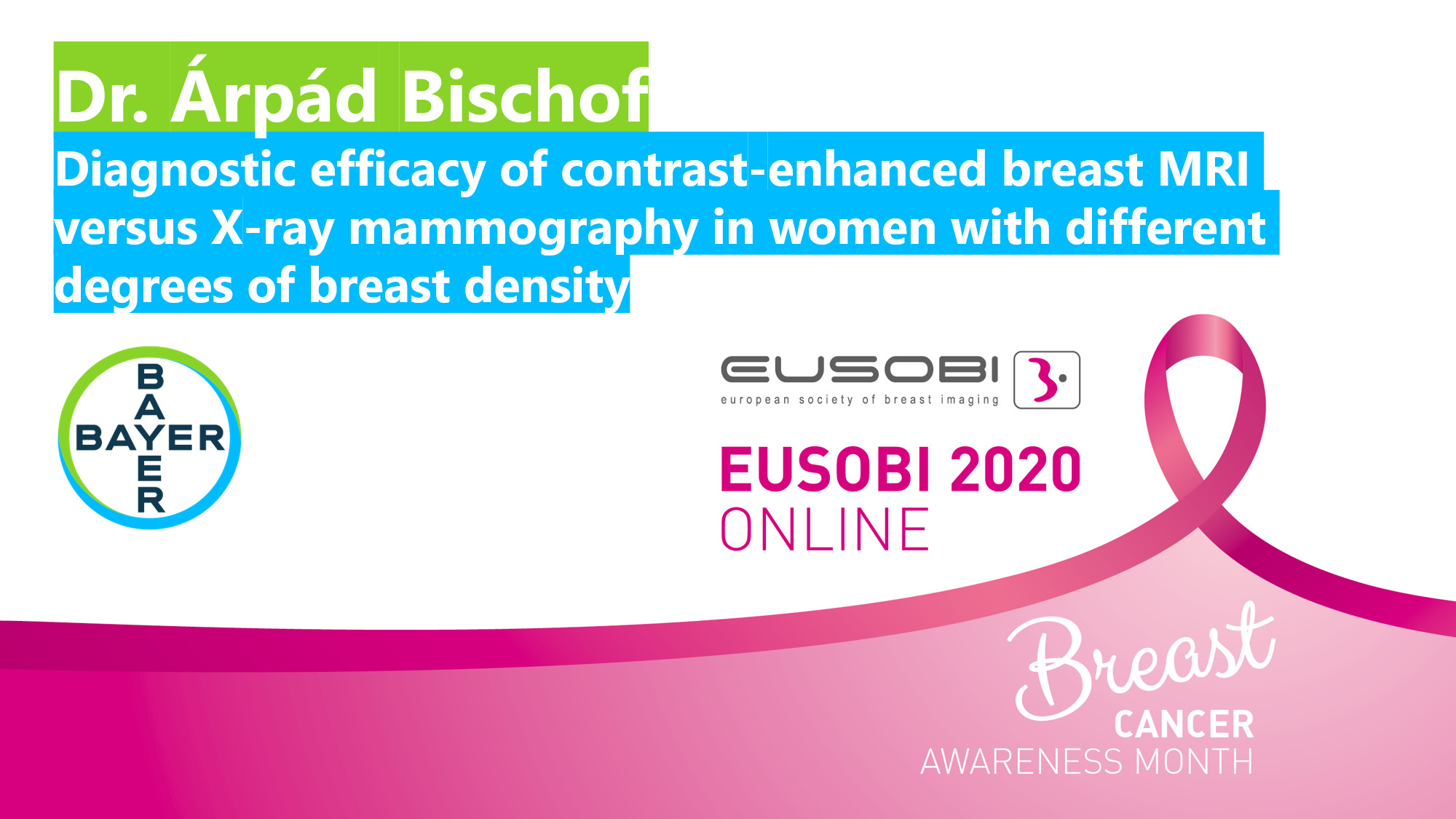 Dr. Árpád Bischof

Diagnostic efficacy of contrast-enhanced breast MRI versus X-ray mammography in women with different degrees of breast density

BAYER

BAYER

EUSOBI

european society of breast imaging

EUSOBI 2020
ONLINE

Breast
CANCER
AWARENESS MONTH